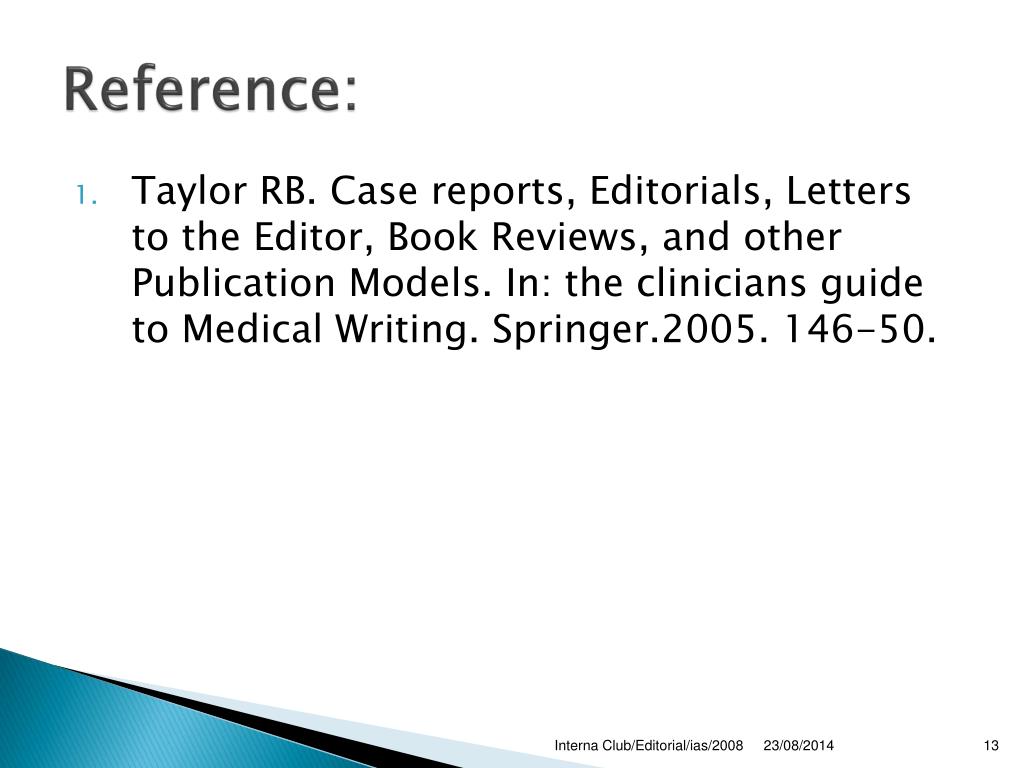 Reference:

1. Taylor RB. Case reports, Editorials, Letters to the Editor, Book Reviews, and other Publication Models. In: the clinicians guide to Medical Writing. Springer.2005. 146-50.

Interna Club/Editorial/ias/2008 23/08/2014 13